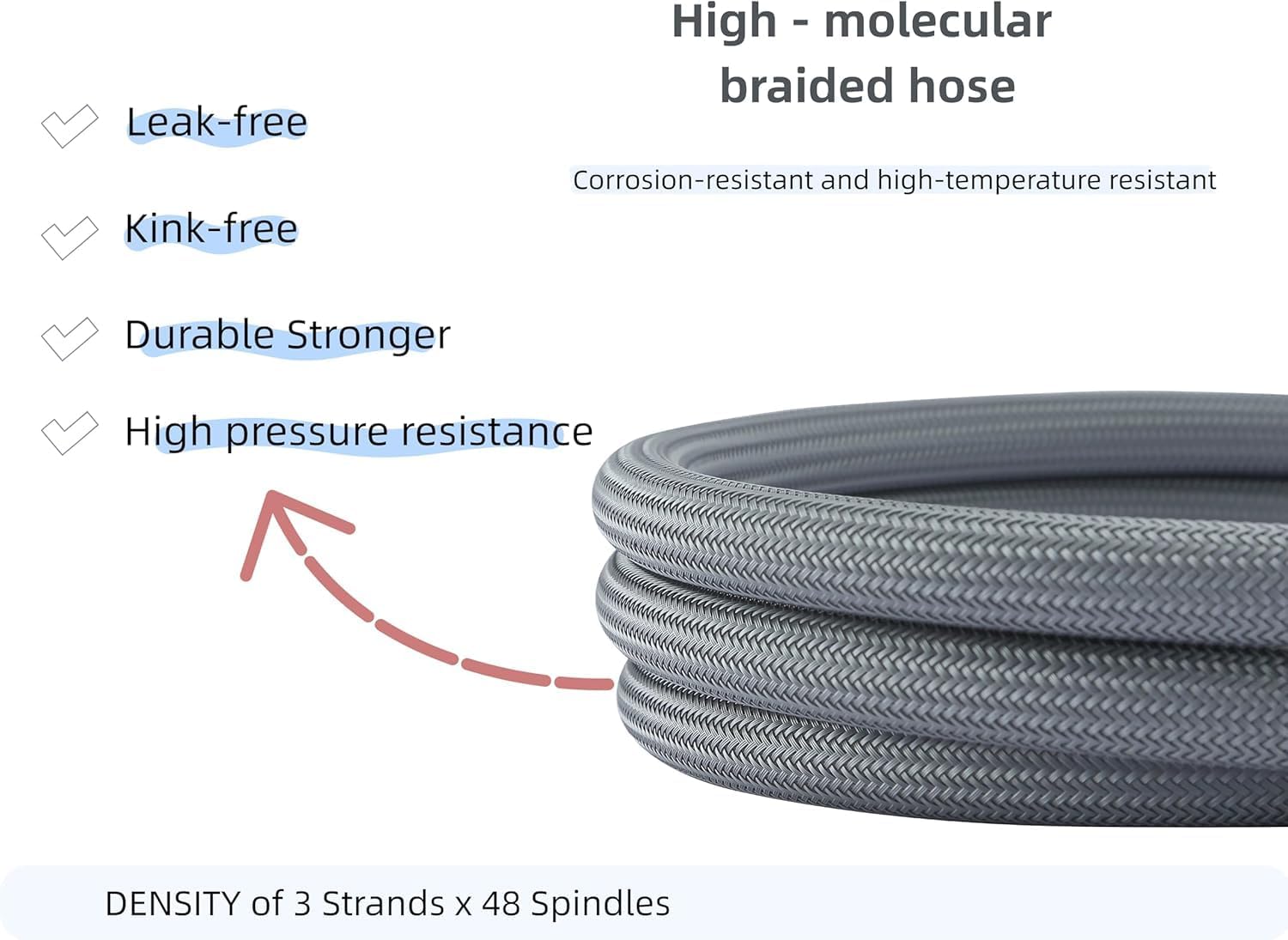 High - molecular braided hose

Corrosion-resistant and high-temperature resistant

Leak-free

Kink-free

Durable Stronger

High pressure resistance

DENSITY of 3 Strands x 48 Spindles